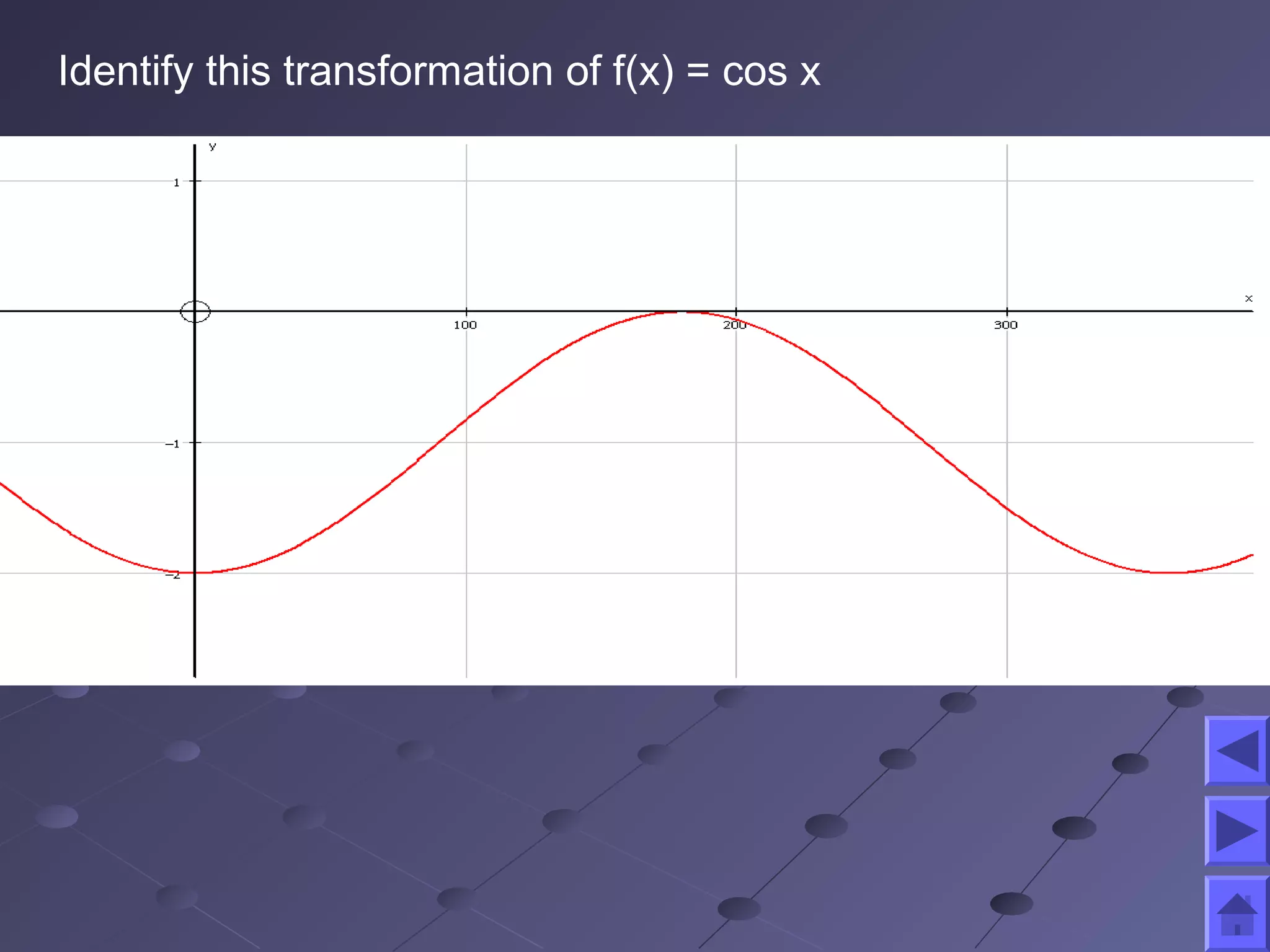 Identify this transformation of f(x) = cos x

y

1

x

100

200

300

−1

−2